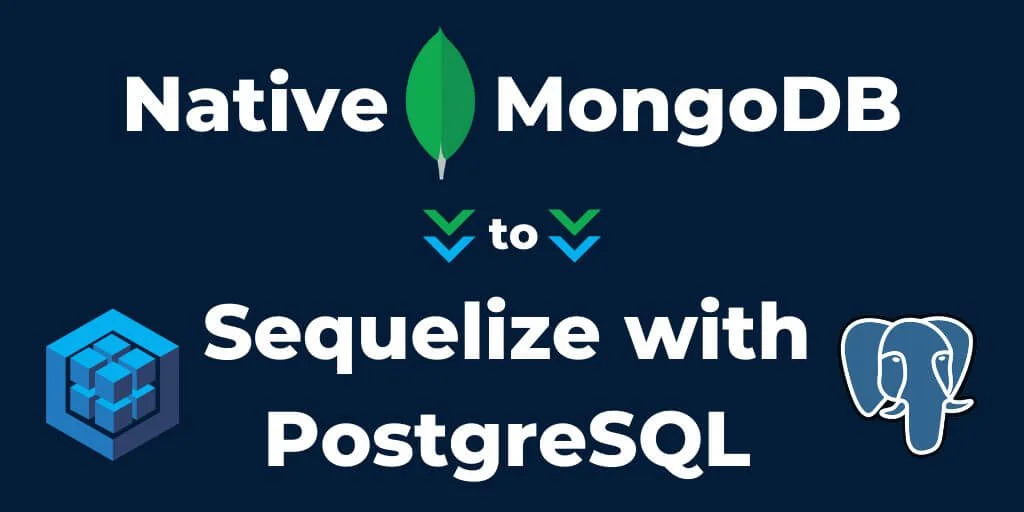 Native MongoDB

to

Sequelize with PostgreSQL